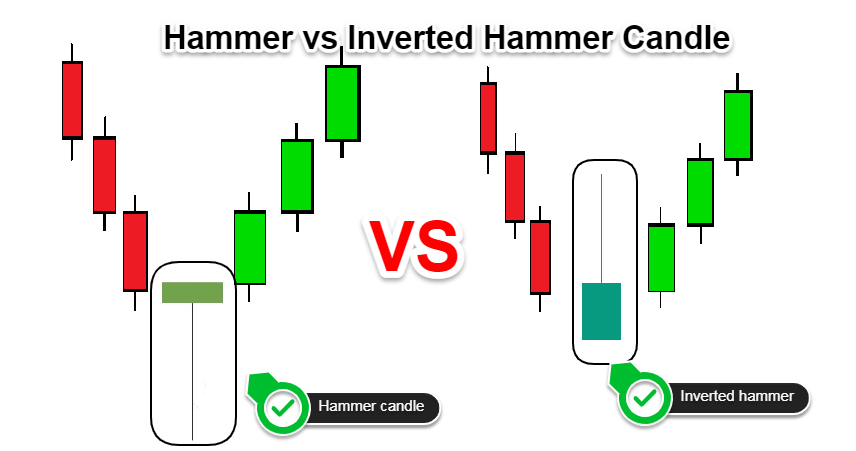 Hammer vs Inverted Hammer Candle

VS

Hammer candle

Inverted hammer